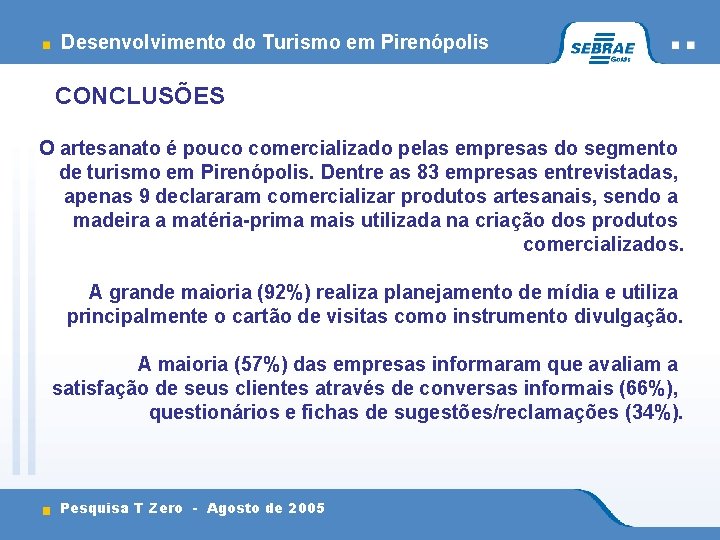 Desenvolvimento do Turismo em Pirenópolis

SEBRAE Goiás

CONCLUSÕES

O artesanato é pouco comercializado pelas empresas do segmento de turismo em Pirenópolis. Dentre as 83 empresas entrevistadas, apenas 9 declararam comercializar produtos artesanais, sendo a madeira a matéria-prima mais utilizada na criação dos produtos comercializados.

A grande maioria (92%) realiza planejamento de mídia e utiliza principalmente o cartão de visitas como instrumento divulgação.

A maioria (57%) das empresas informaram que avaliam a satisfação de seus clientes através de conversas informais (66%), questionários e fichas de sugestões/reclamações (34%).

Pesquisa T Zero - Agosto de 2005